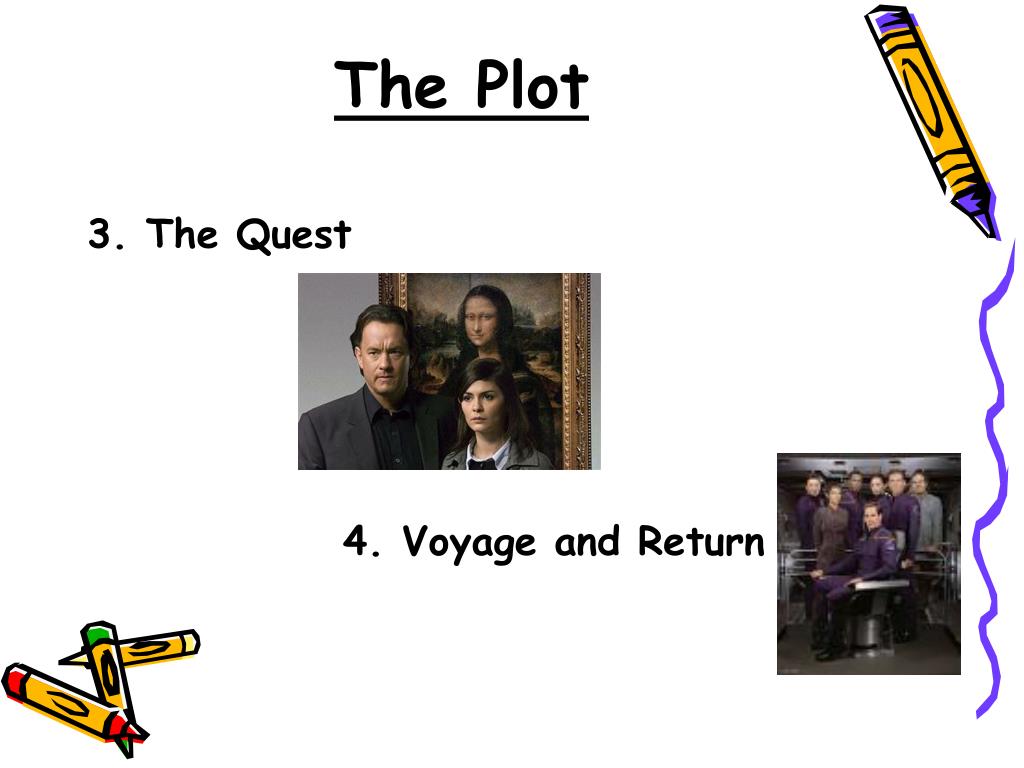 The Plot

3. The Quest

4. Voyage and Return